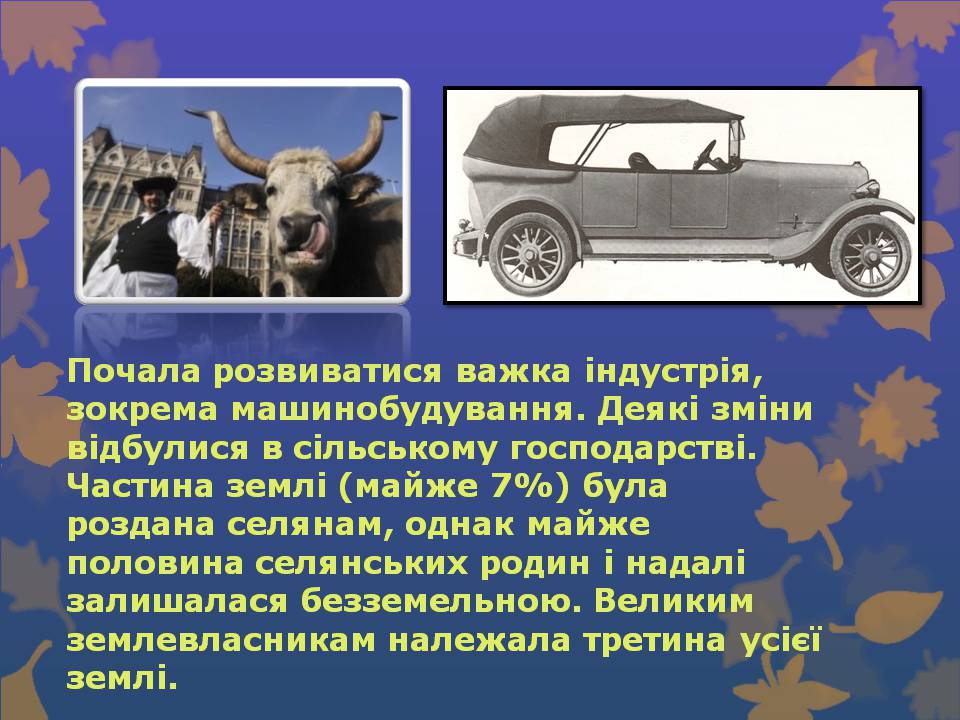 Почала розвиватися важка індустрія, зокрема машинобудування. Деякі зміни відбулися в сільському господарстві. Частина землі (майже 7%) була роздана селянам, однак майже половина селянських родин і надалі залишалася безземельною. Великим землевласникам належала третина усієї землі.